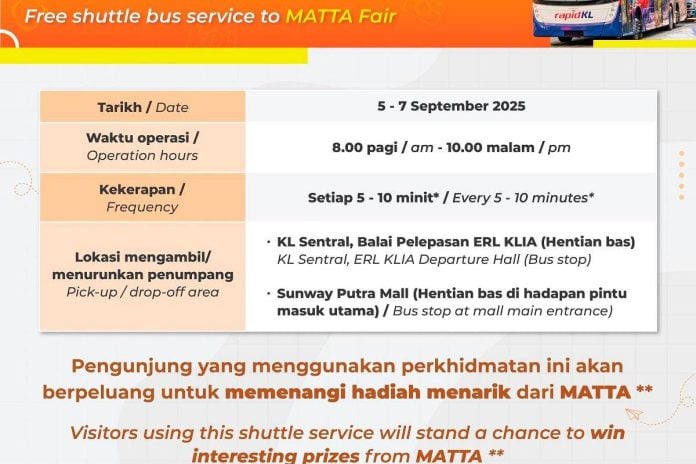 Free shuttle bus service to MATTA Fair

rapidKL

| Tarikh / Date | 5 - 7 September 2025 |
|---|---|
| Waktu operasi / Operation hours | 8.00 pagi / am - 10.00 malam / pm |
| Kekerapan / Frequency | Setiap 5 - 10 minit* / Every 5 - 10 minutes* |
| Lokasi mengambil/ menurunkan penumpang Pick-up / drop-off area | • KL Sentral, Balai Pelepasan ERL KLIA (Hentian bas) KL Sentral, ERL KLIA Departure Hall (Bus stop) • Sunway Putra Mall (Hentian bas di hadapan pintu masuk utama) / Bus stop at mall main entrance) |

Pengunjung yang menggunakan perkhidmatan ini akan berpeluang untuk memenangi hadiah menarik dari MATTA **

Visitors using this shuttle service will stand a chance to win interesting prizes from MATTA **